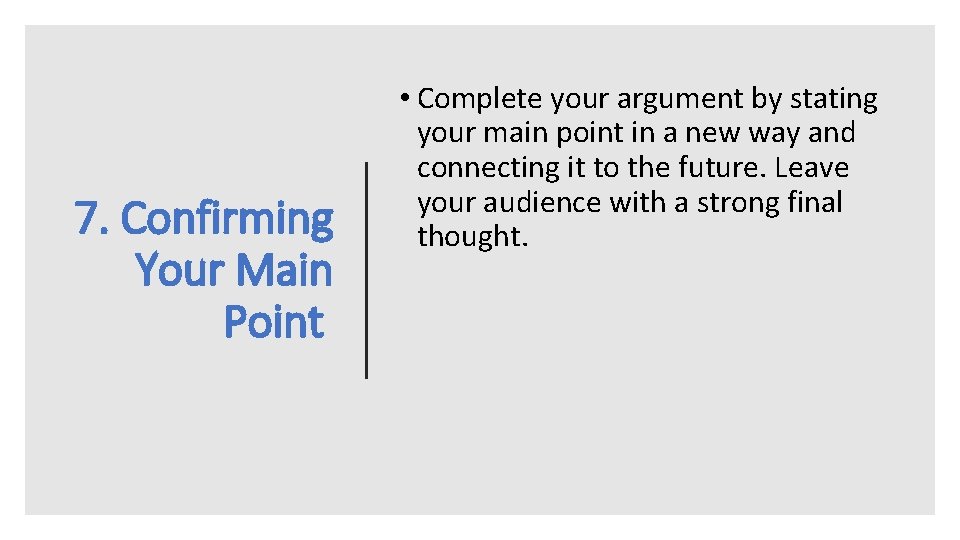 7. Confirming Your Main Point

• Complete your argument by stating your main point in a new way and connecting it to the future. Leave your audience with a strong final thought.